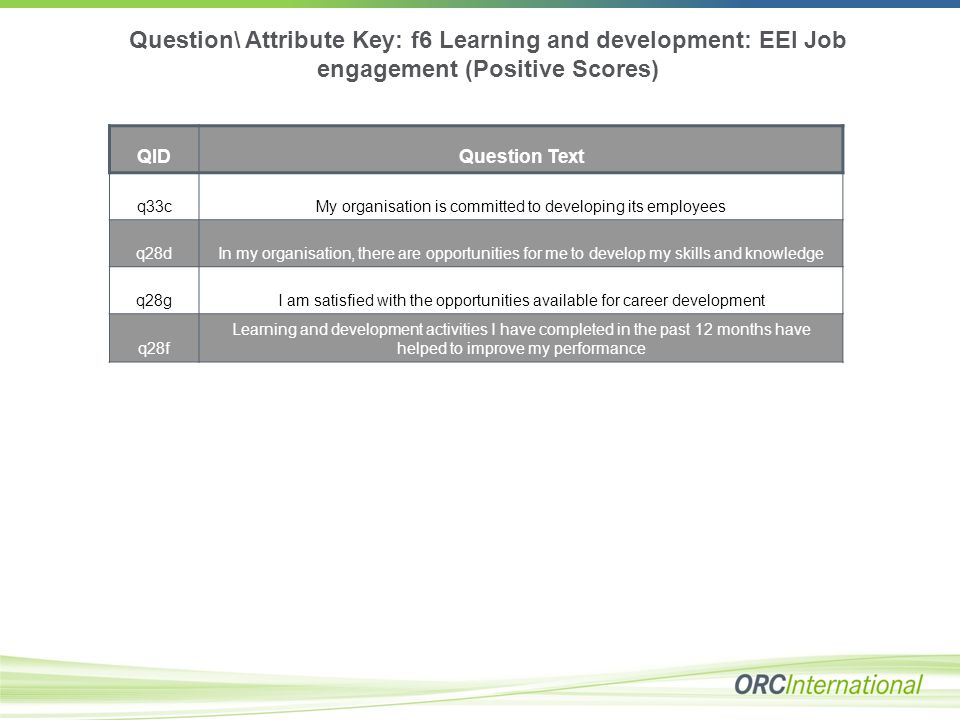 Question\ Attribute Key: f6 Learning and development: EEI Job engagement (Positive Scores)

| QID | Question Text |
|---|---|
| q33c | My organisation is committed to developing its employees |
| q28d | In my organisation, there are opportunities for me to develop my skills and knowledge |
| q28g | I am satisfied with the opportunities available for career development |
| q28f | Learning and development activities I have completed in the past 12 months have helped to improve my performance |

ORCInternational